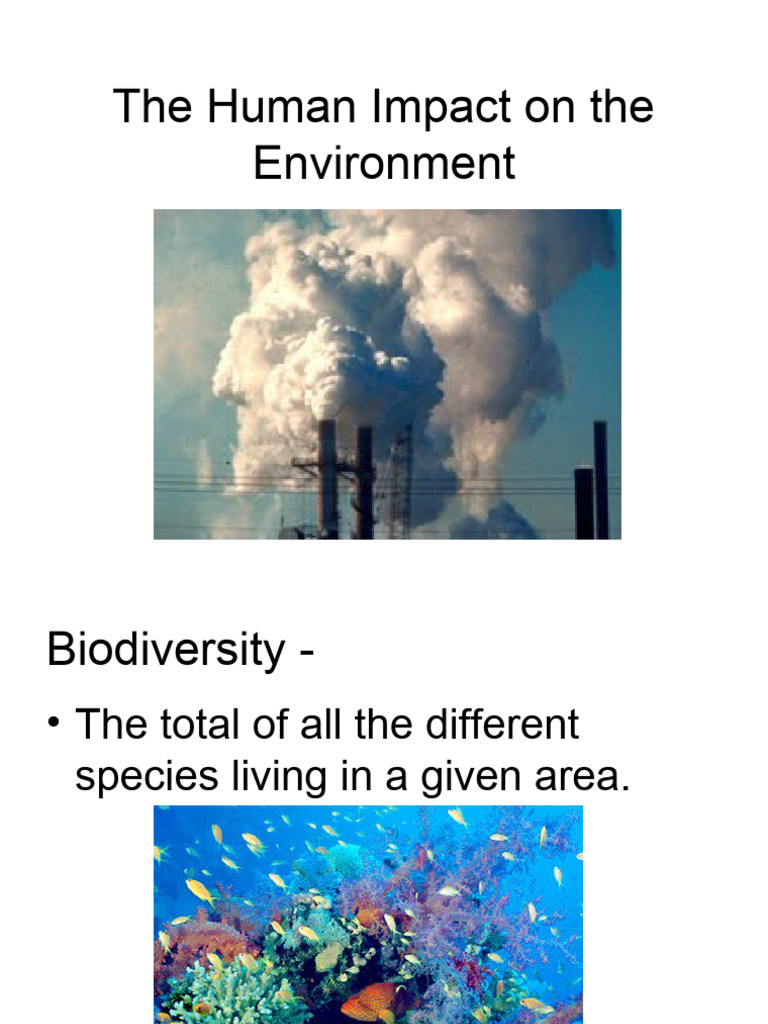 The Human Impact on the Environment

Biodiversity -

• The total of all the different species living in a given area.